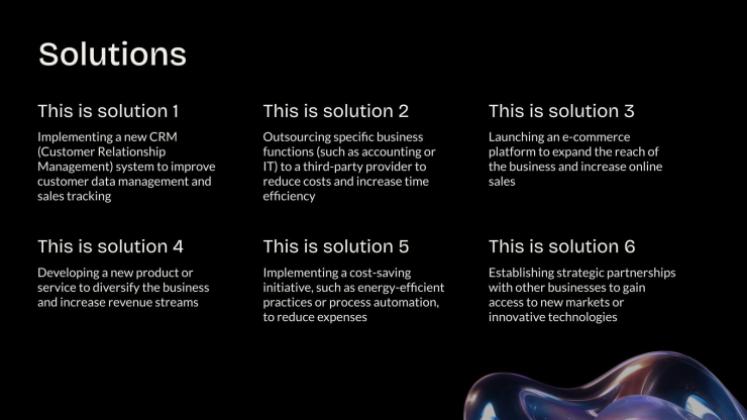 Solutions

This is solution 1

Implementing a new CRM (Customer Relationship Management) system to improve customer data management and sales tracking

This is solution 2

Outsourcing specific business functions (such as accounting or IT) to a third-party provider to reduce costs and increase time efficiency

This is solution 3

Launching an e-commerce platform to expand the reach of the business and increase online sales

This is solution 4

Developing a new product or service to diversify the business and increase revenue streams

This is solution 5

Implementing a cost-saving initiative, such as energy-efficient practices or process automation, to reduce expenses

This is solution 6

Establishing strategic partnerships with other businesses to gain access to new markets or innovative technologies